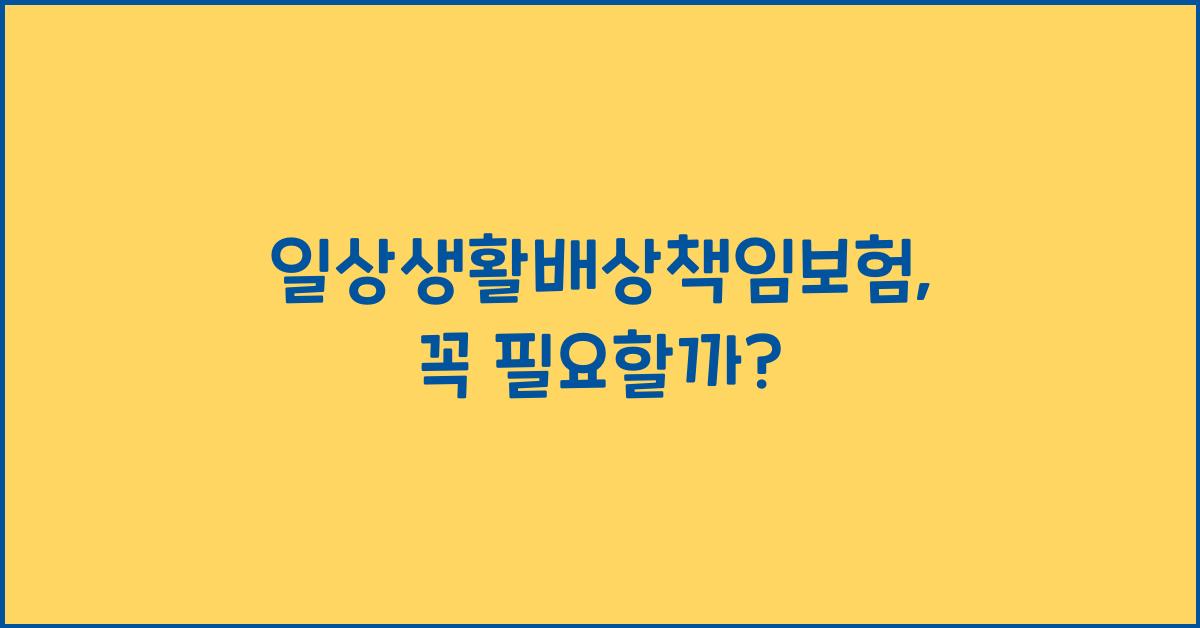 일상생활배상책임보험,
꼭 필요할까?